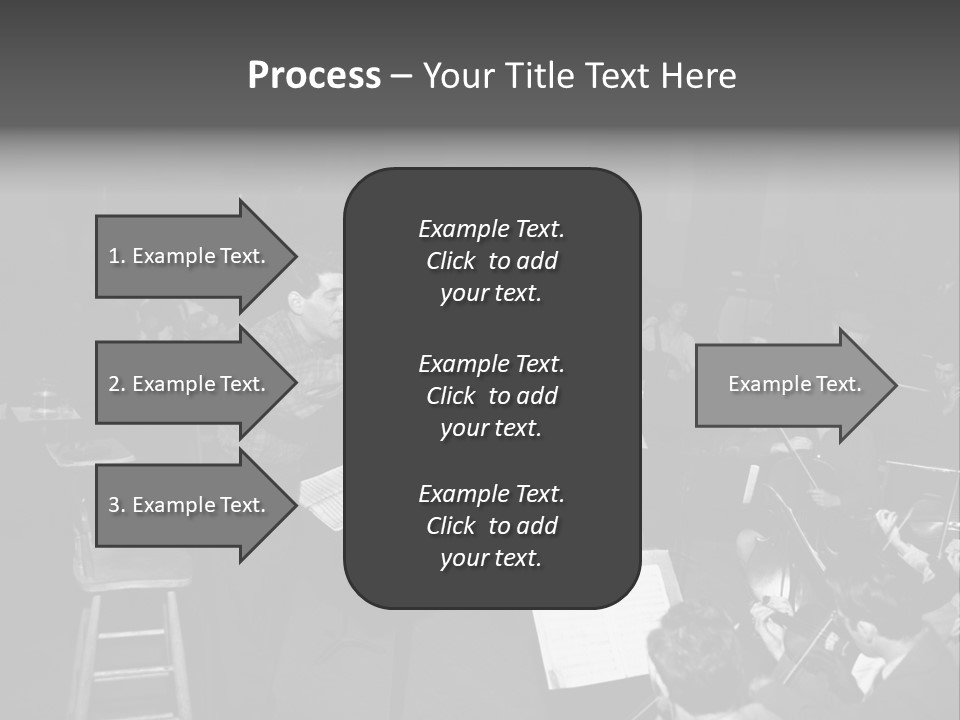 Process – Your Title Text Here

1. Example Text.

2. Example Text.

3. Example Text.

Example Text. Click to add your text.

Example Text. Click to add your text.

Example Text. Click to add your text.

Example Text.